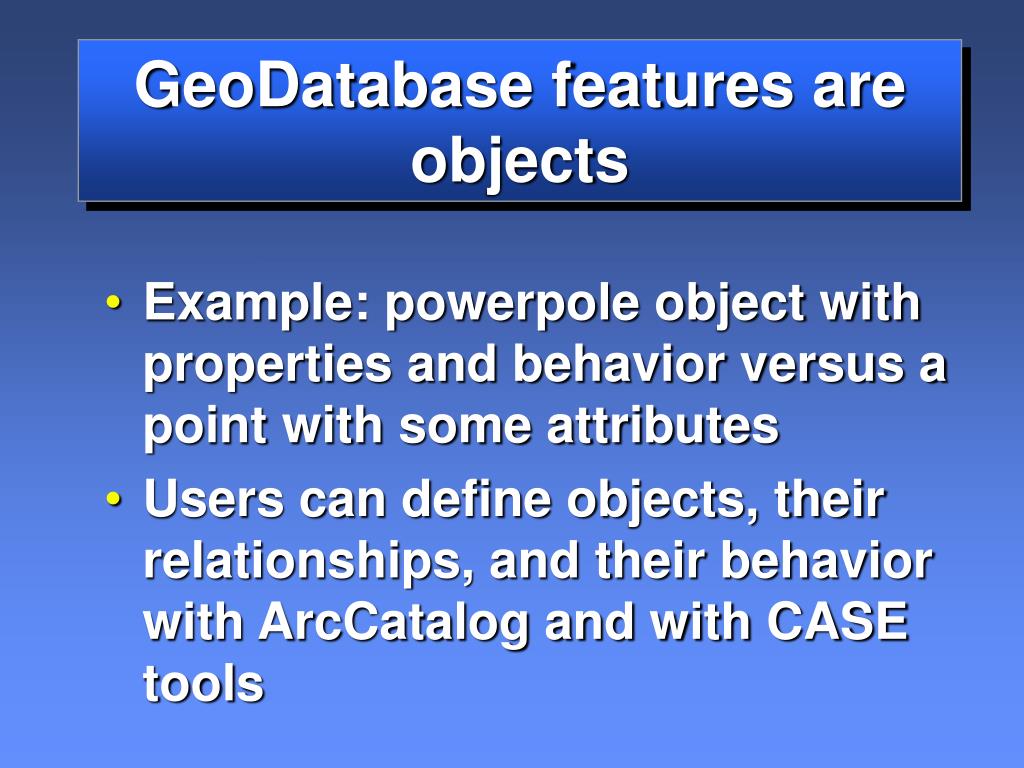 GeoDatabase features are objects

• Example: powerpole object with properties and behavior versus a point with some attributes
• Users can define objects, their relationships, and their behavior with ArcCatalog and with CASE tools